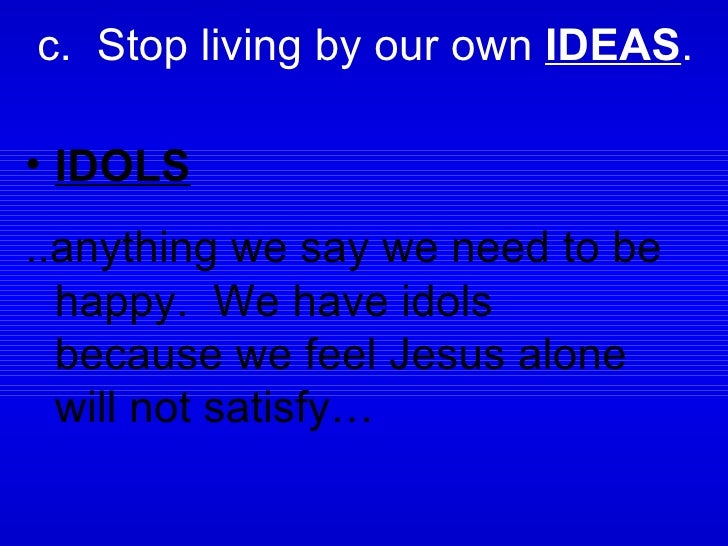 c. Stop living by our own IDEAS.

• IDOLS

..anything we say we need to be happy. We have idols because we feel Jesus alone will not satisfy…